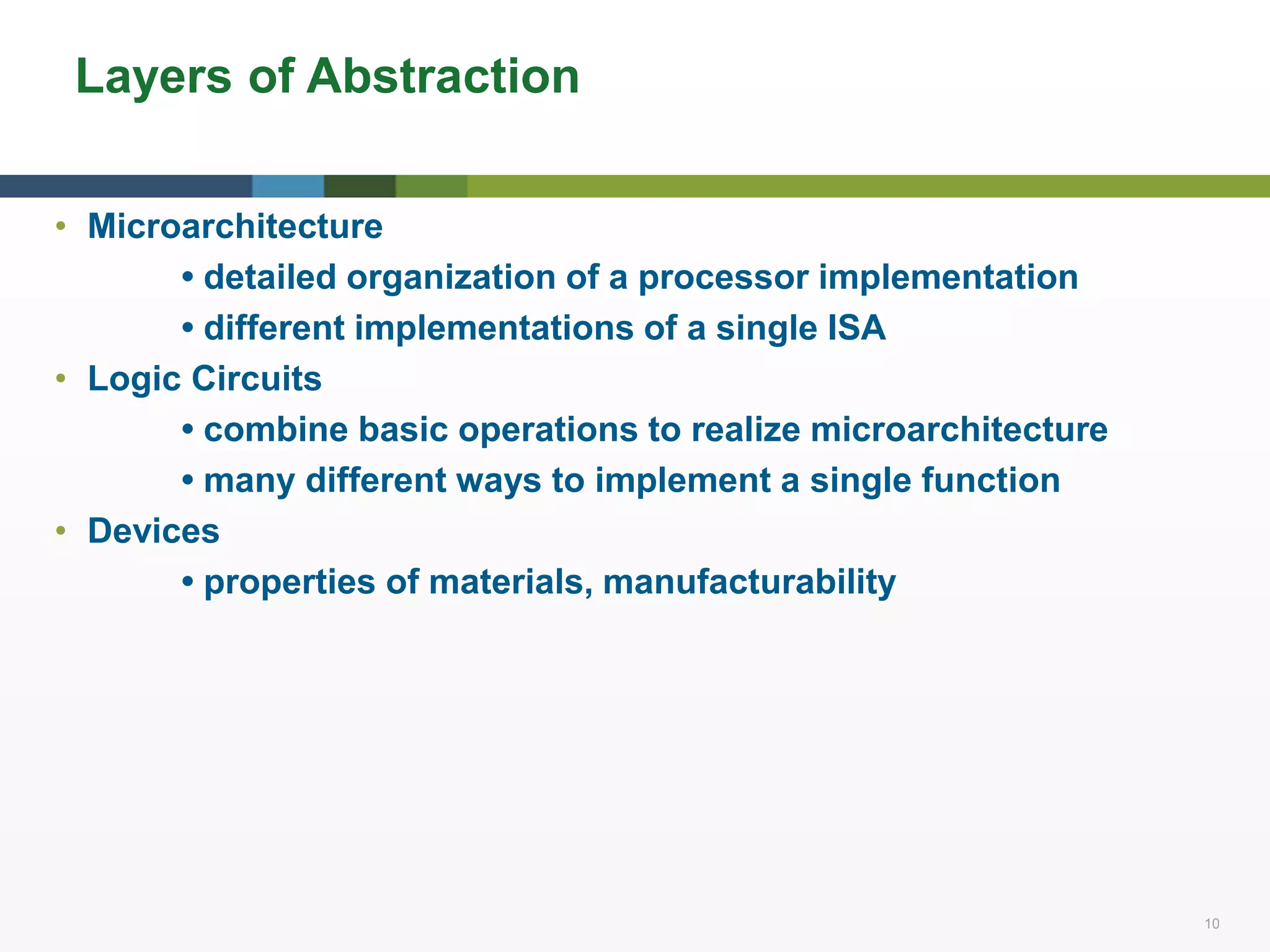 Layers of Abstraction

• Microarchitecture
  • detailed organization of a processor implementation
  • different implementations of a single ISA
• Logic Circuits
  • combine basic operations to realize microarchitecture
  • many different ways to implement a single function
• Devices
  • properties of materials, manufacturability

10